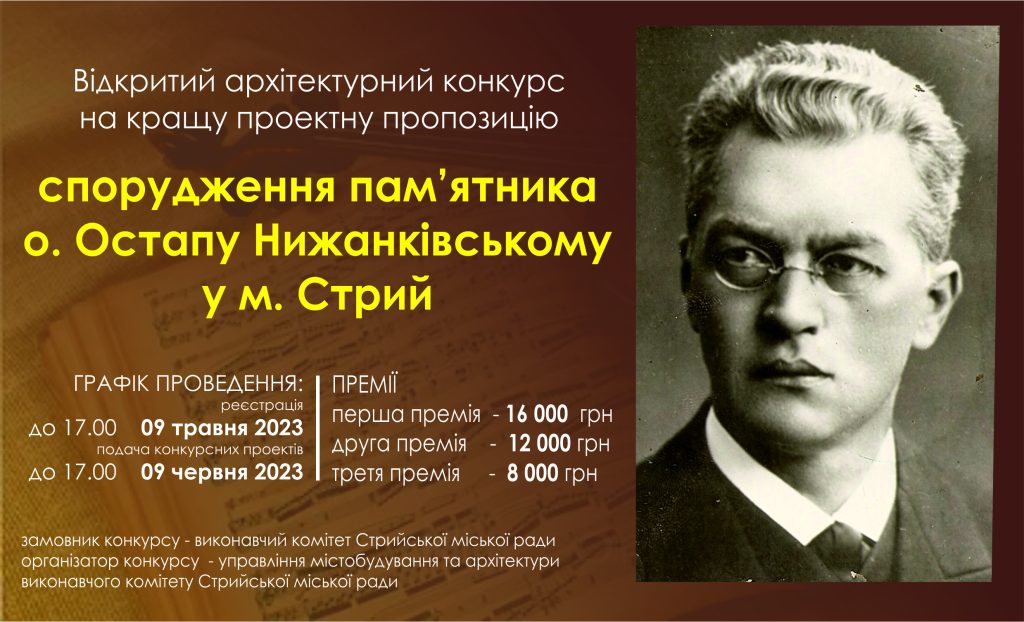 Відкритий архітектурний конкурс на кращу проектну пропозицію

спорудження пам'ятника о. Остапу Нижанківському у м. Стрий

ГРАФІК ПРОВЕДЕННЯ:
реєстрація
до 17.00 09 травня 2023
подача конкурсних проектів
до 17.00 09 червня 2023

ПРЕМІЇ
перша премія - 16 000 грн
друга премія - 12 000 грн
третя премія - 8 000 грн

замовник конкурсу - виконавчий комітет Стрийської міської ради
організатор конкурсу - управління містобудування та архітектури виконавчого комітету Стрийської міської ради